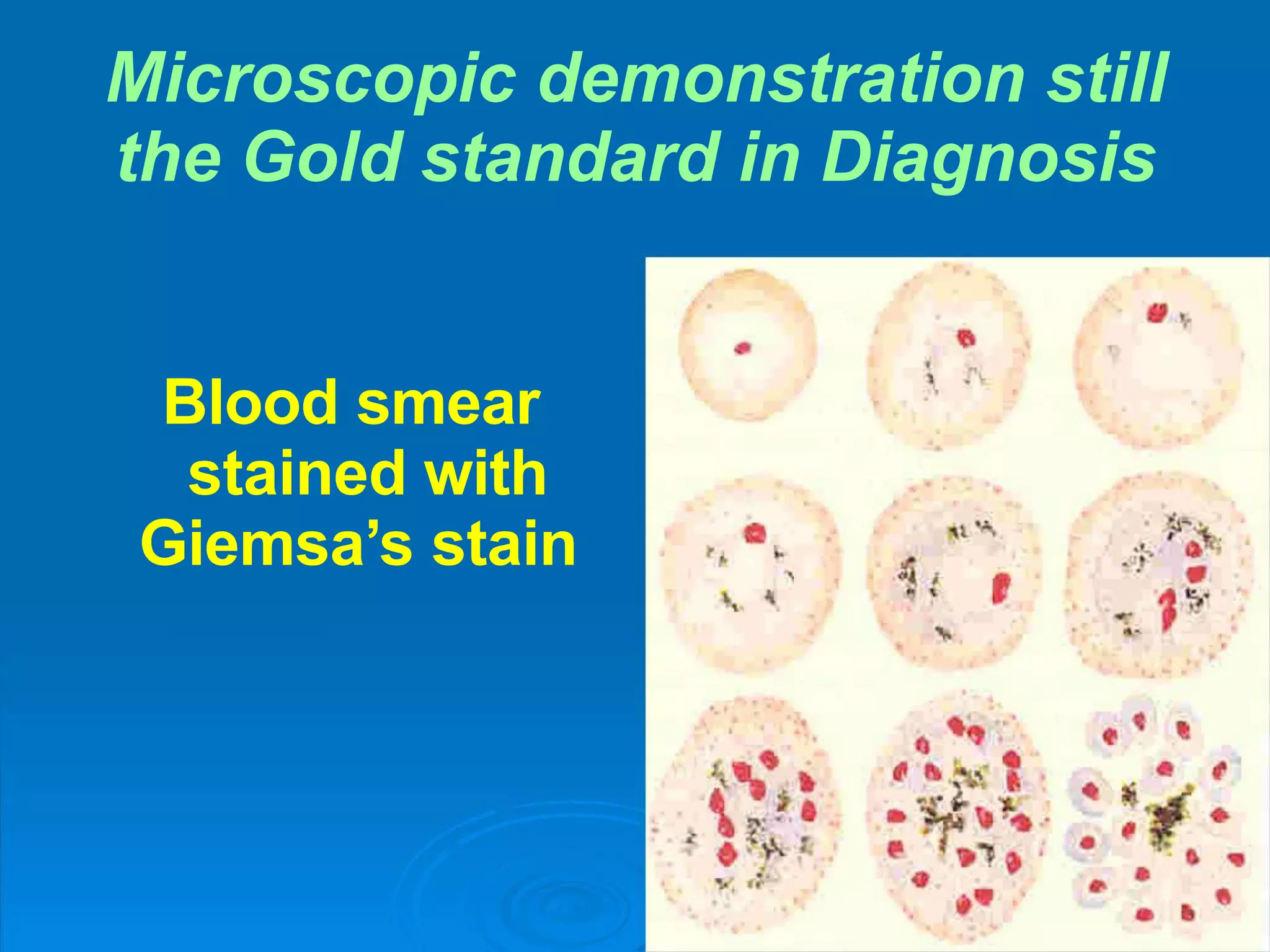 Microscopic demonstration still the Gold standard in Diagnosis

Blood smear stained with Giemsa’s stain